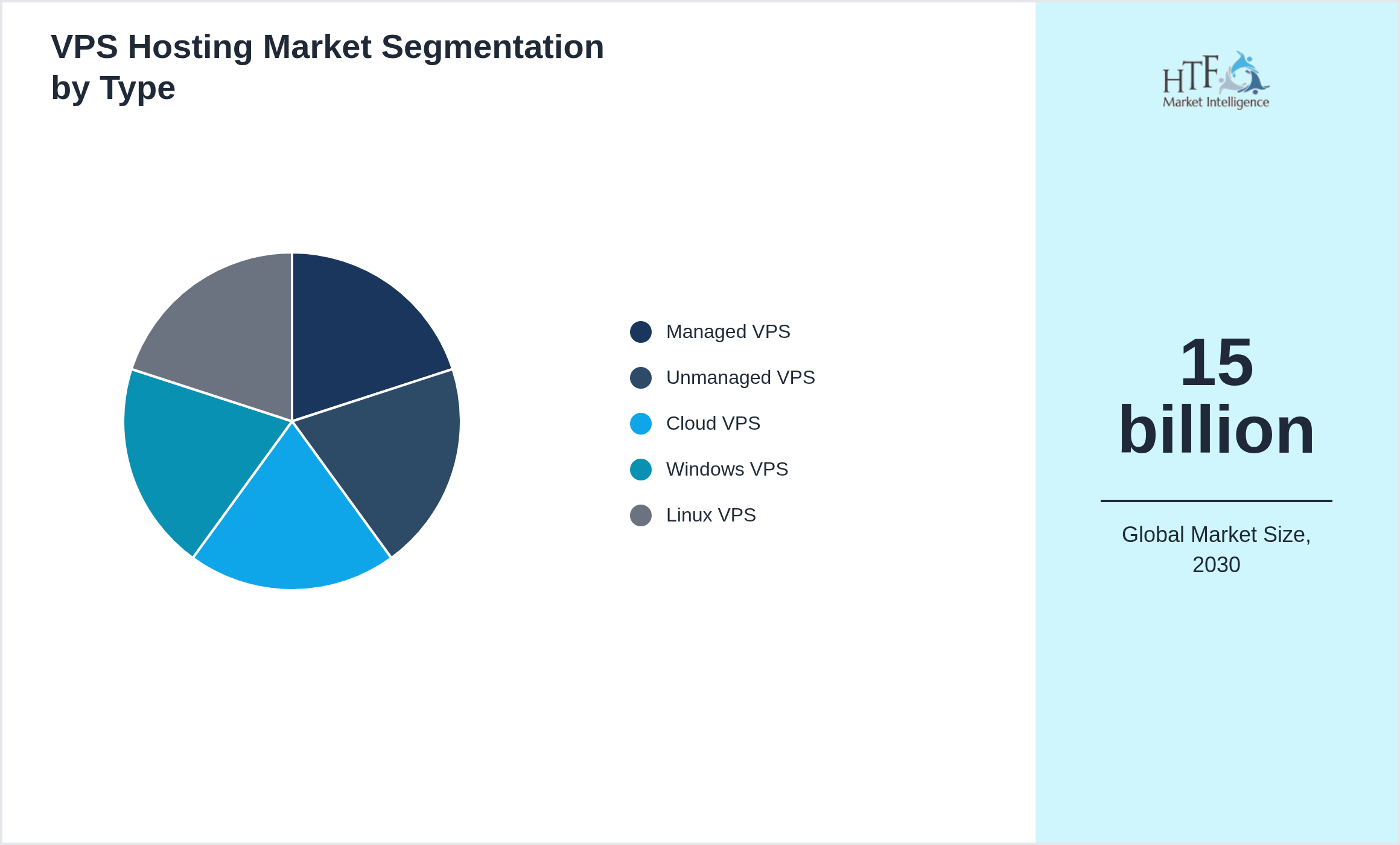 VPS Hosting Market Segmentation by Type

Managed VPS
Unmanaged VPS
Cloud VPS
Windows VPS
Linux VPS

HTF
Market Intelligence

15 billion

Global Market Size, 2030